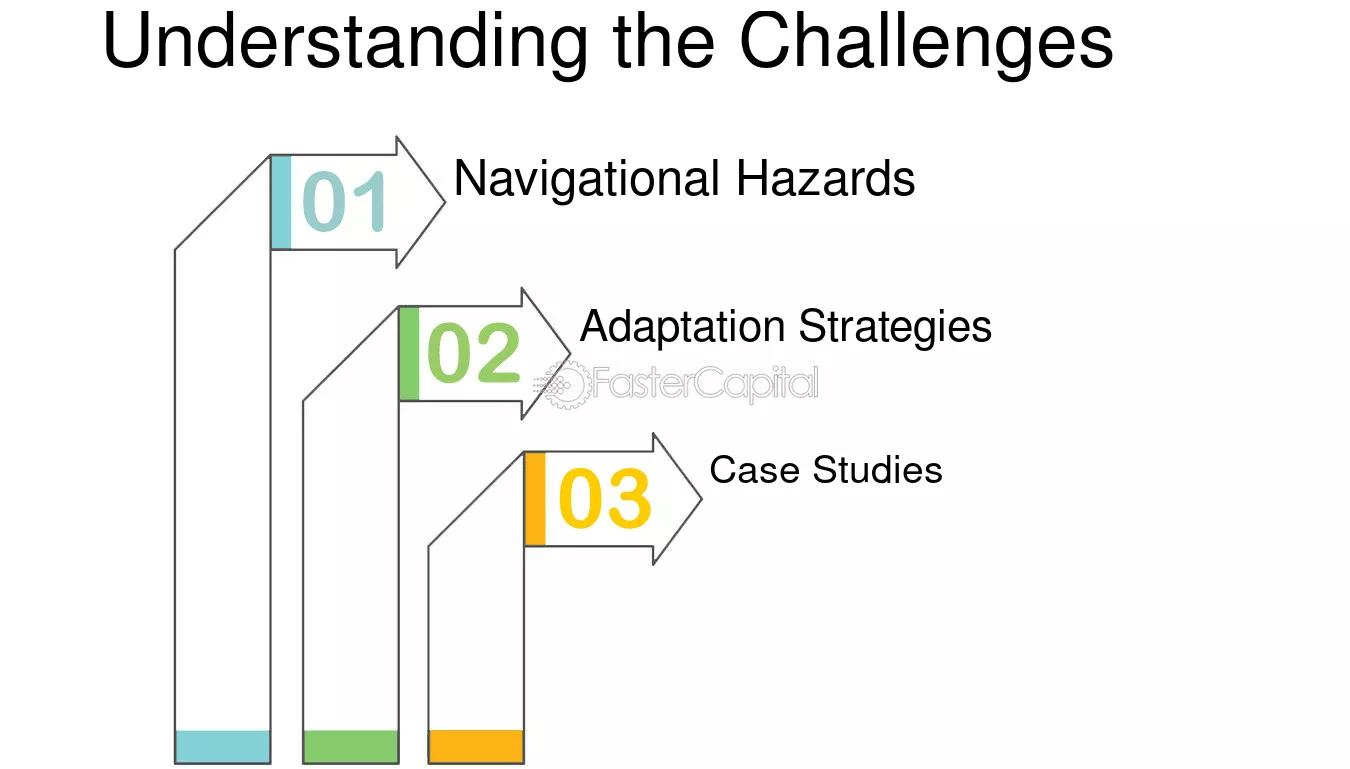 Understanding the Challenges

01
Navigational Hazards

02
Adaptation Strategies

03
Case Studies

FasterCapital